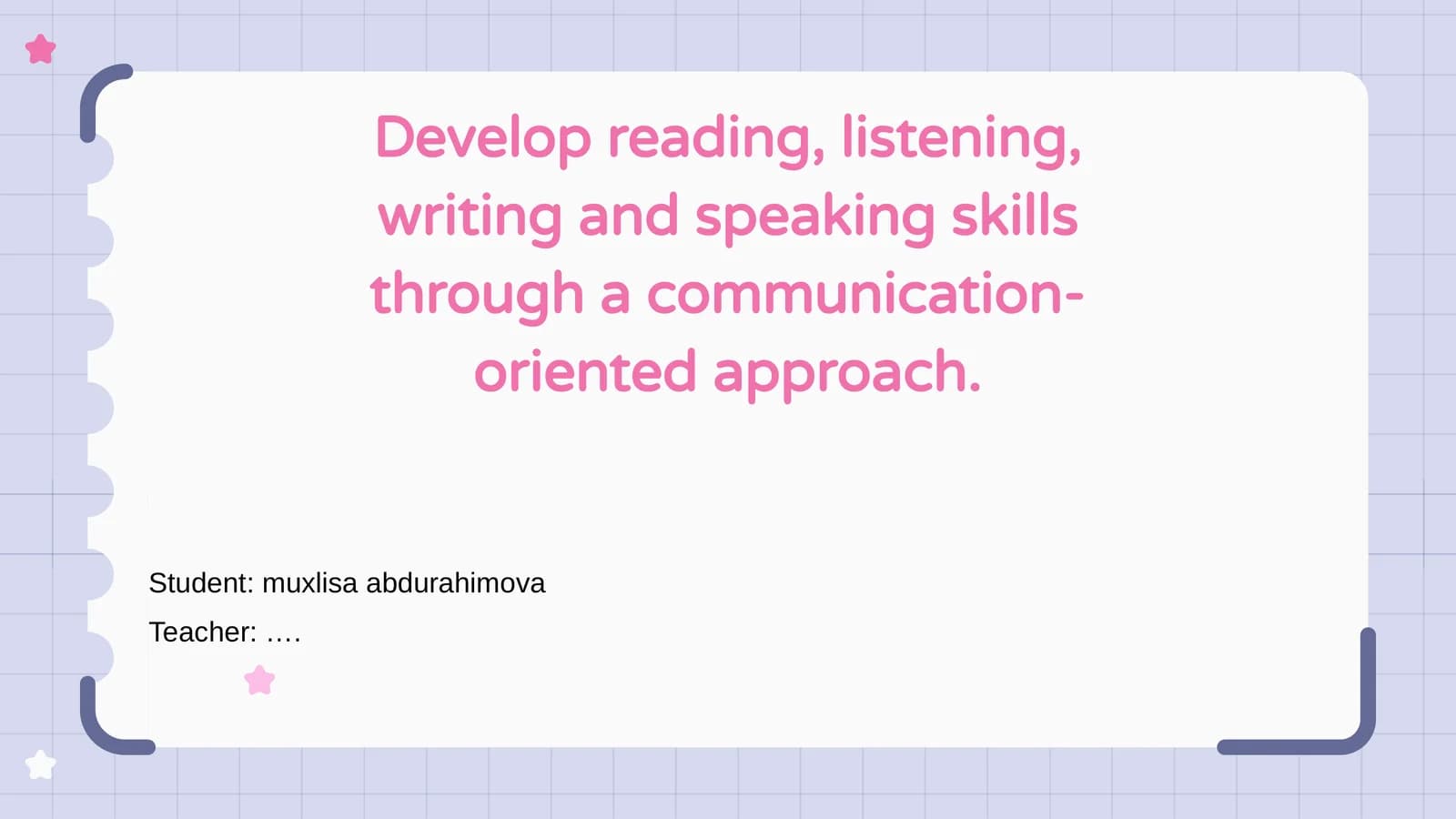 Develop reading, listening, writing and speaking skills through a communication-oriented approach.

Student: muxlisa abdurahimova

Teacher: ….